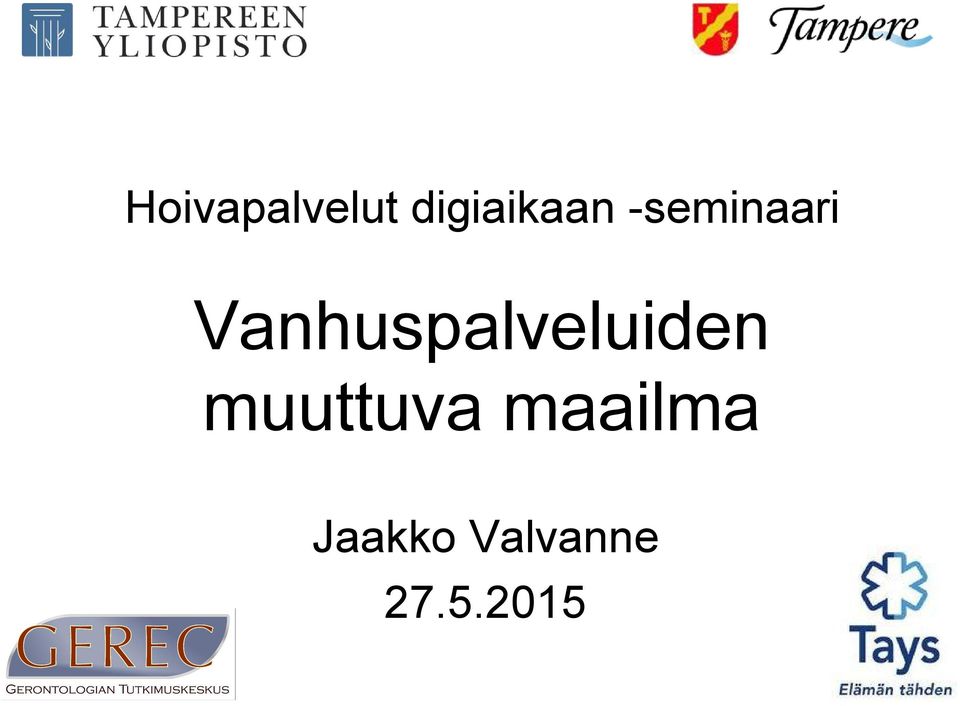 TAMPEREEN YLIOPISTO

Tampere

Hoivapalvelut digiaikaan -seminaari

Vanhuspalveluiden muuttuva maailma

Jaakko Valvanne
27.5.2015

GEREC
GERONTOLOGIAN TUTKIMUSKESKUS

Tays
Elämän tähden